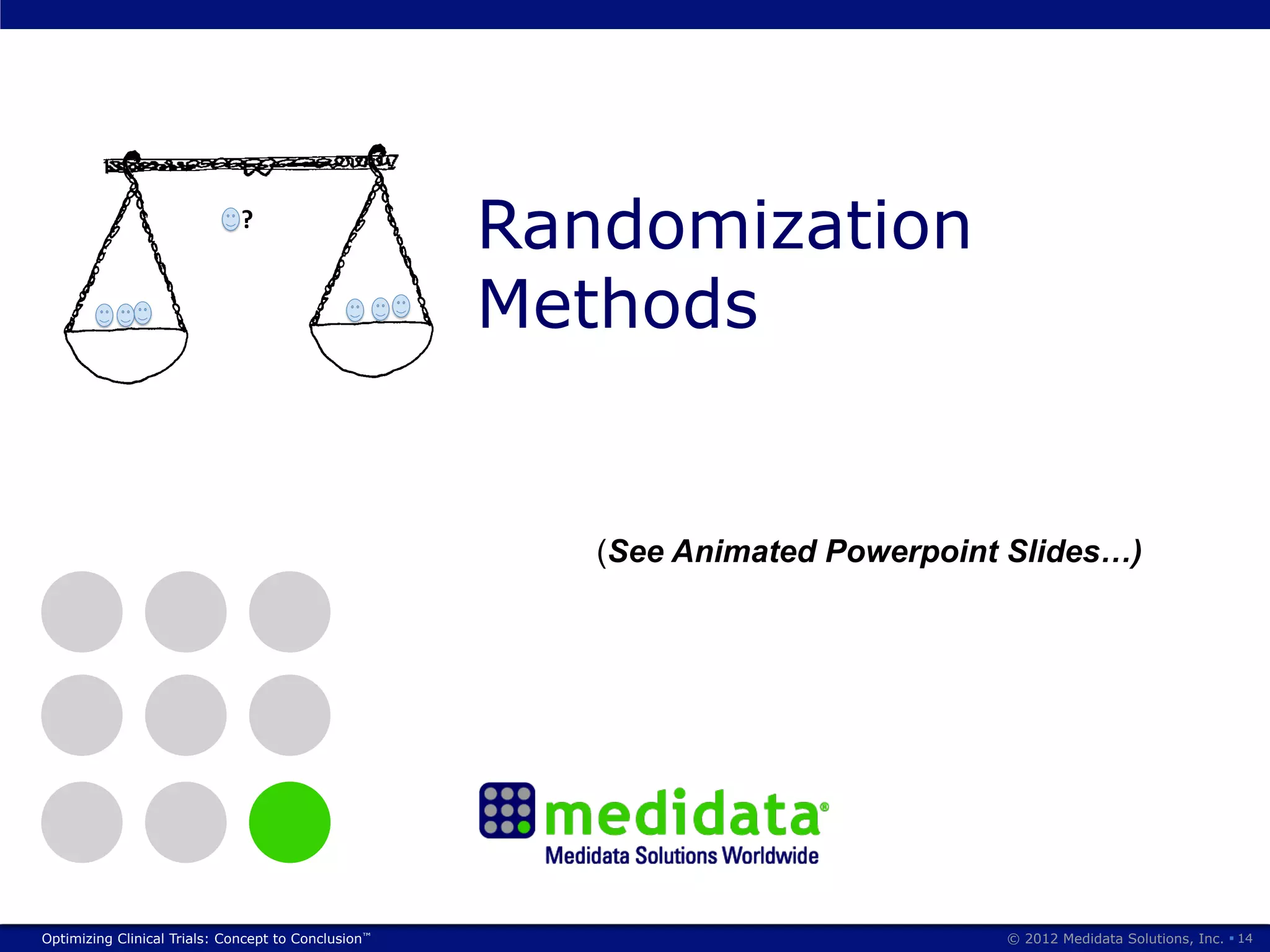 ?

Randomization Methods

(See Animated Powerpoint Slides…)

medidata®
Medidata Solutions Worldwide

Optimizing Clinical Trials: Concept to Conclusion™

© 2012 Medidata Solutions, Inc. ▪ 14